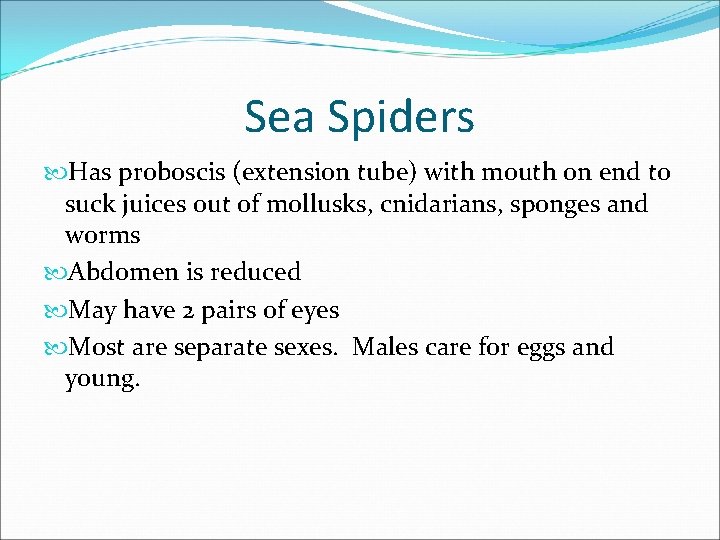 Sea Spiders

Has proboscis (extension tube) with mouth on end to suck juices out of mollusks, cnidarians, sponges and worms

Abdomen is reduced

May have 2 pairs of eyes

Most are separate sexes. Males care for eggs and young.